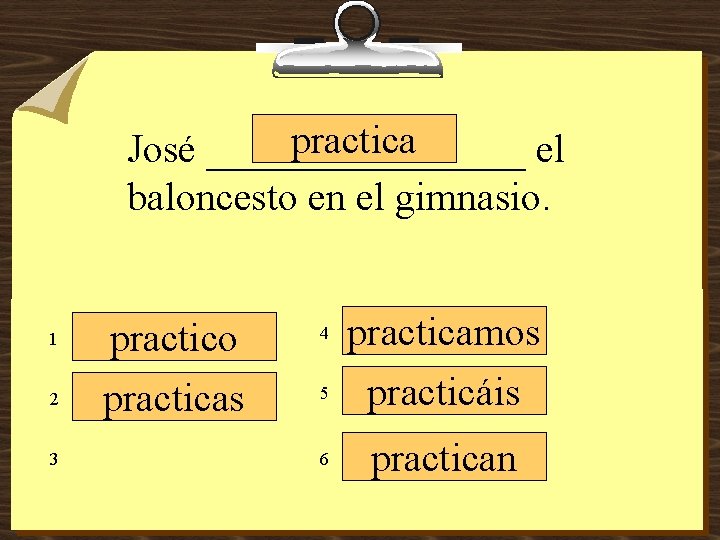 José practica el baloncesto en el gimnasio.

1 practico
2 practicas
3
4 practicamos
5 practicáis
6 practican